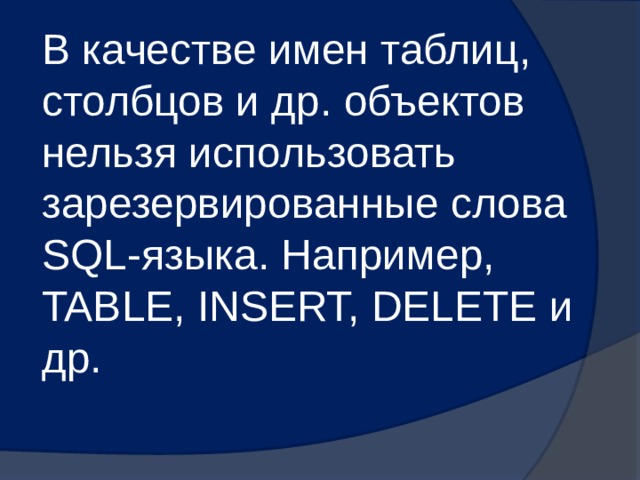 В качестве имен таблиц, столбцов и др. объектов нельзя использовать зарезервированные слова SQL-языка. Например, TABLE, INSERT, DELETE и др.